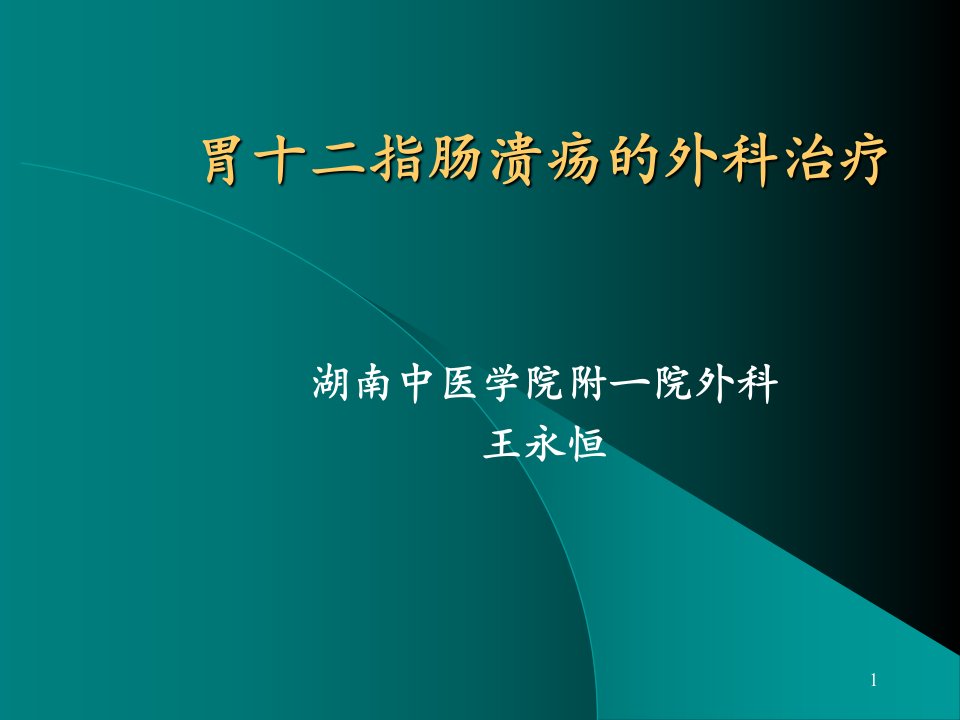 胃十二指肠溃疡的外科治疗

湖南中医学院附一院外科
王永恒

1